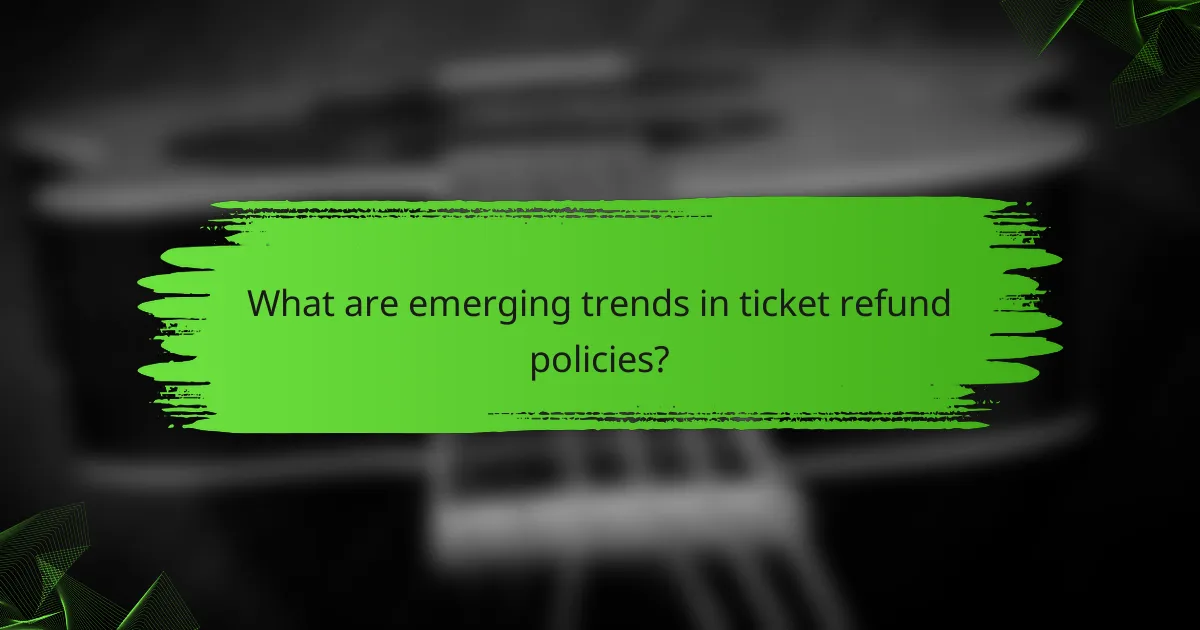 What are emerging trends in ticket refund policies?